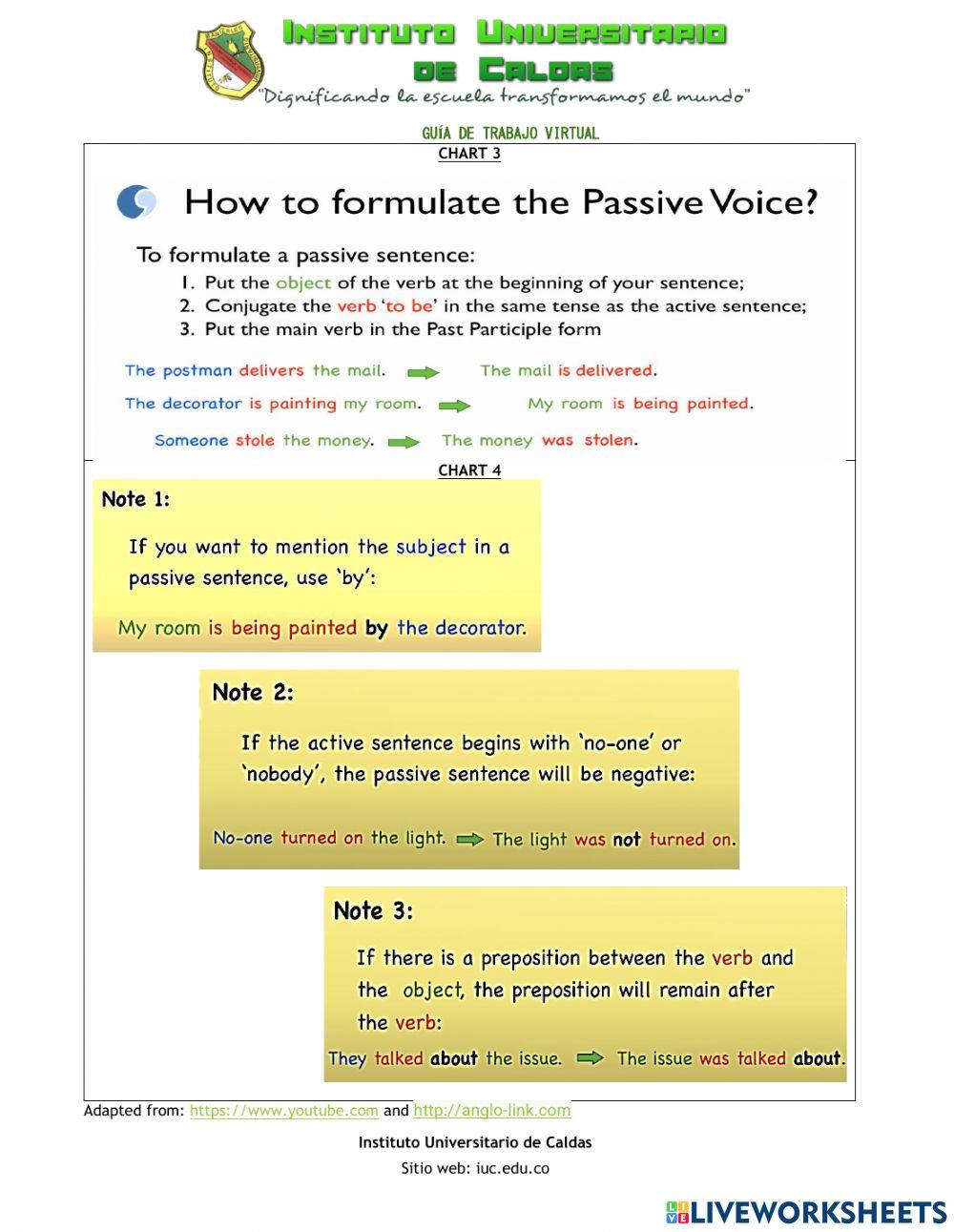 Instituto Universitario de Caldas
"Dignificando la escuela transformamos el mundo"

GUÍA DE TRABAJO VIRTUAL

CHART 3

How to formulate the Passive Voice?

To formulate a passive sentence:
1. Put the object of the verb at the beginning of your sentence;
2. Conjugate the verb 'to be' in the same tense as the active sentence;
3. Put the main verb in the Past Participle form

The postman delivers the mail. The mail is delivered.
The decorator is painting my room. My room is being painted.
Someone stole the money. The money was stolen.

CHART 4

Note 1:
If you want to mention the subject in a passive sentence, use 'by':
My room is being painted by the decorator.

Note 2:
If the active sentence begins with 'no-one' or 'nobody', the passive sentence will be negative:
No-one turned on the light. The light was not turned on.

Note 3:
If there is a preposition between the verb and the object, the preposition will remain after the verb:
They talked about the issue. The issue was talked about.

Adapted from: https://www.youtube.com and http://anglo-link.com

Instituto Universitario de Caldas
Sitio web: iuc.edu.co

LIVEWORKSHEETS